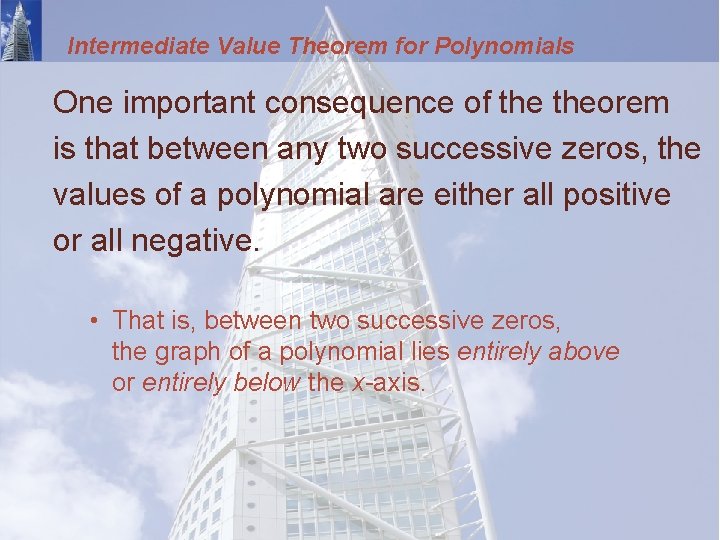 Intermediate Value Theorem for Polynomials

One important consequence of the theorem is that between any two successive zeros, the values of a polynomial are either all positive or all negative.

• That is, between two successive zeros, the graph of a polynomial lies entirely above or entirely below the x-axis.